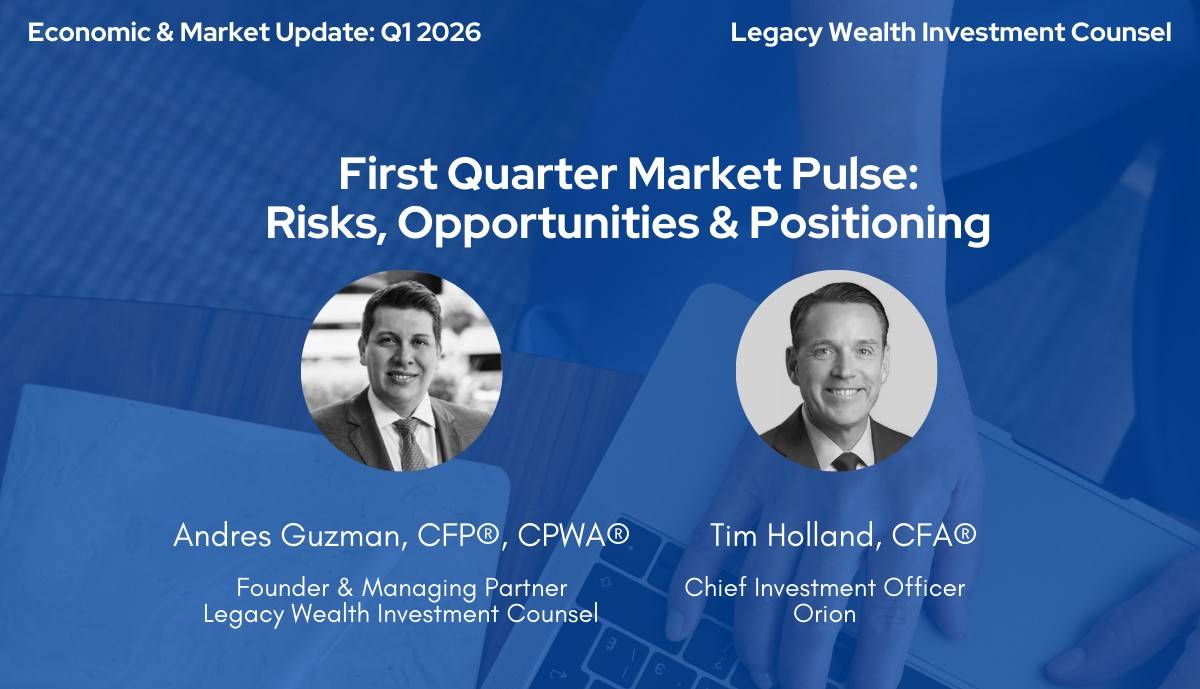 Economic & Market Update: Q1 2026

Legacy Wealth Investment Counsel

First Quarter Market Pulse: Risks, Opportunities & Positioning

Andres Guzman, CFP®, CPWA®

Founder & Managing Partner
Legacy Wealth Investment Counsel

Tim Holland, CFA®

Chief Investment Officer
Orion